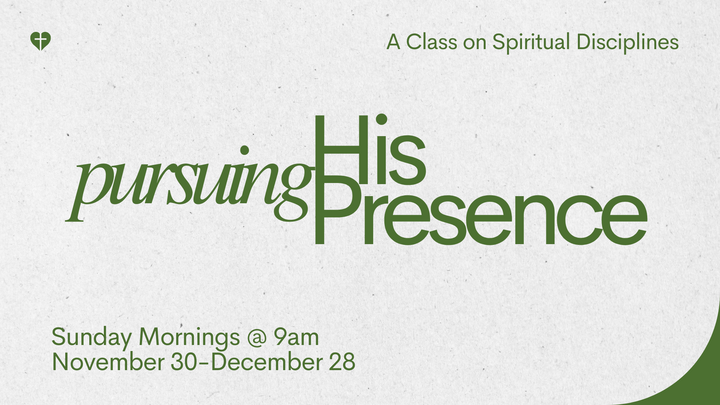 A Class on Spiritual Disciplines

pursuing His Presence

Sunday Mornings @ 9am
November 30-December 28